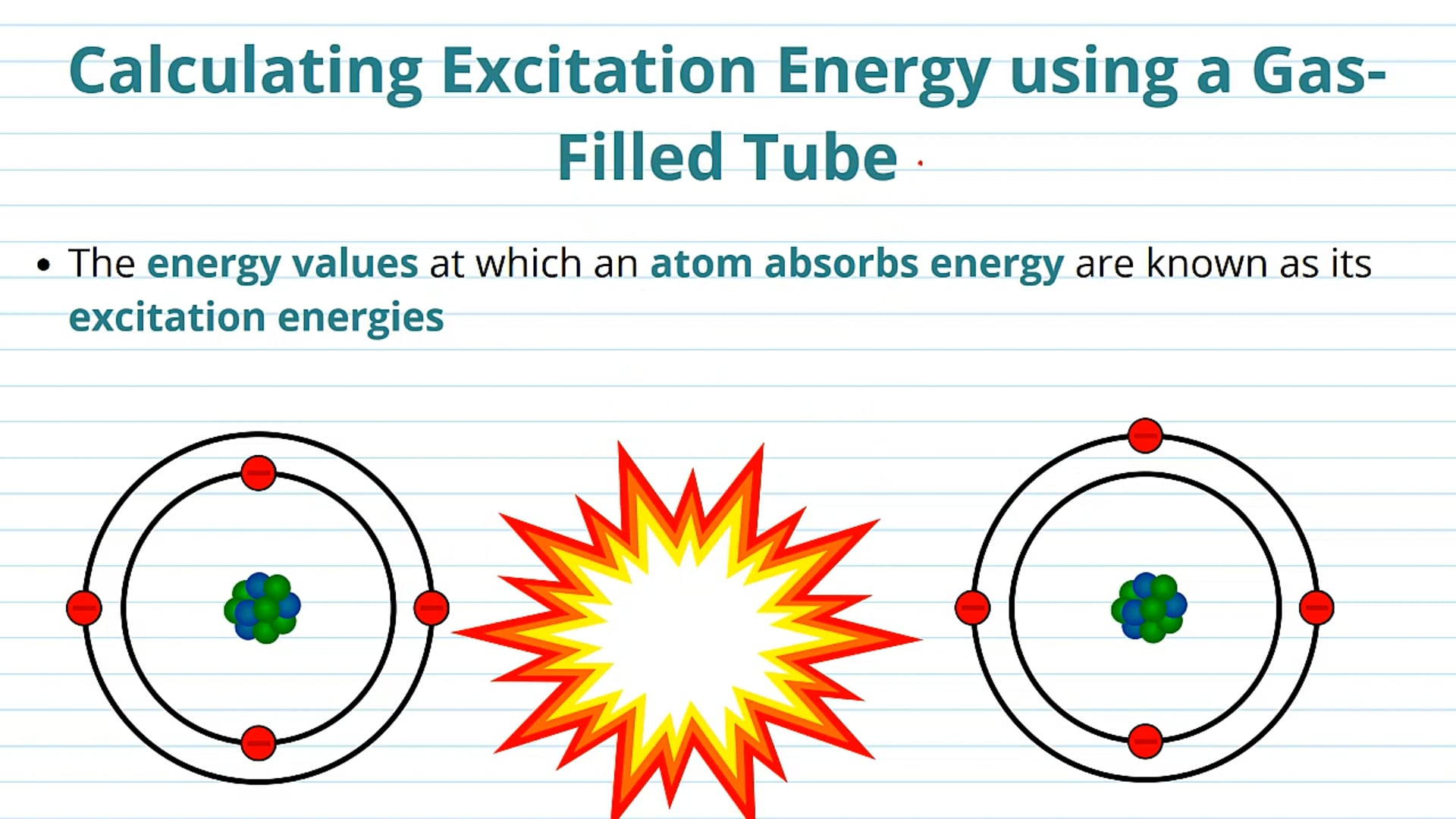 Calculating Excitation Energy using a Gas-Filled Tube

• The energy values at which an atom absorbs energy are known as its excitation energies